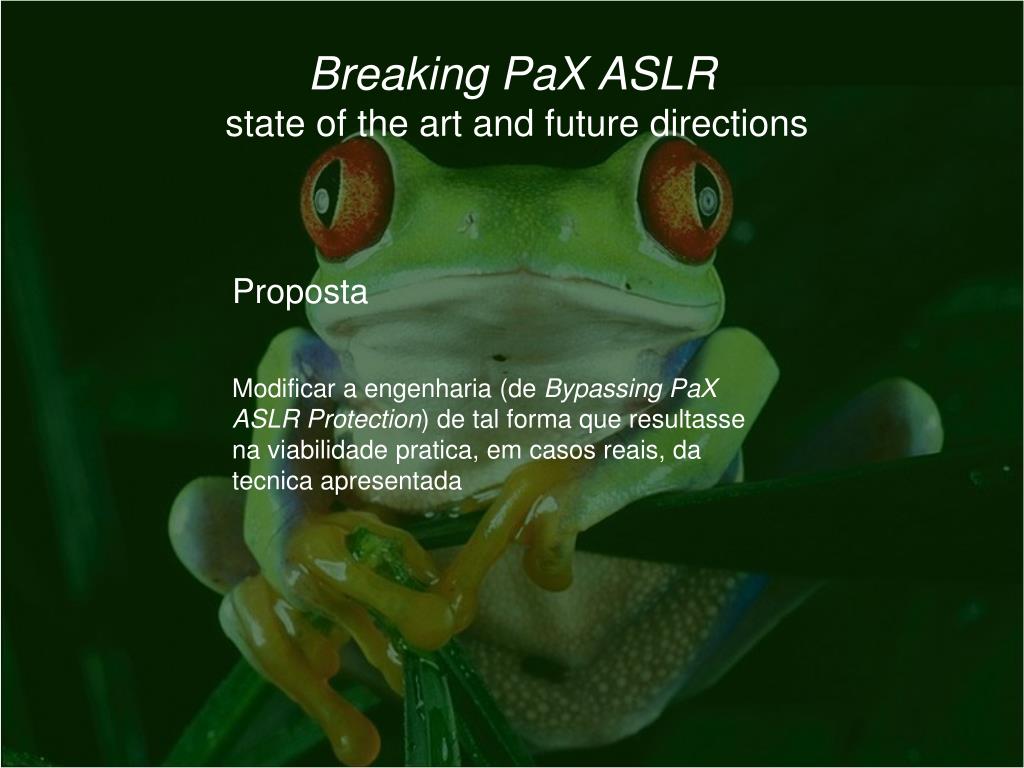 Breaking PaX ASLR
state of the art and future directions

Proposta

Modificar a engenharia (de Bypassing PaX ASLR Protection) de tal forma que resultasse na viabilidade pratica, em casos reais, da tecnica apresentada